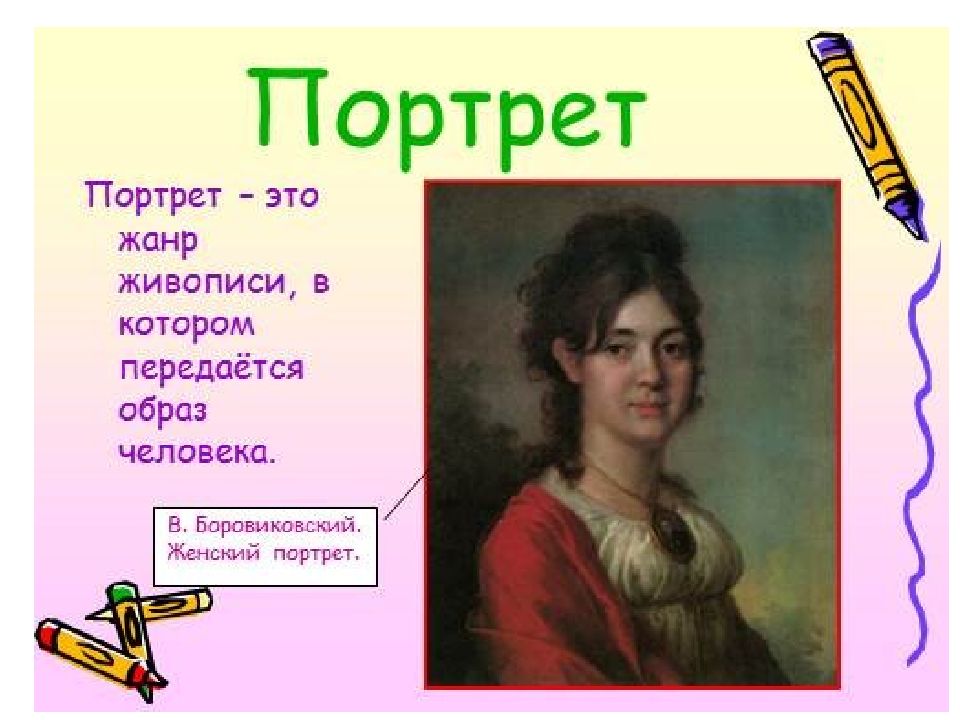 Портрет

Портрет – это жанр живописи, в котором передаётся образ человека.

В. Боровиковский.
Женский портрет.